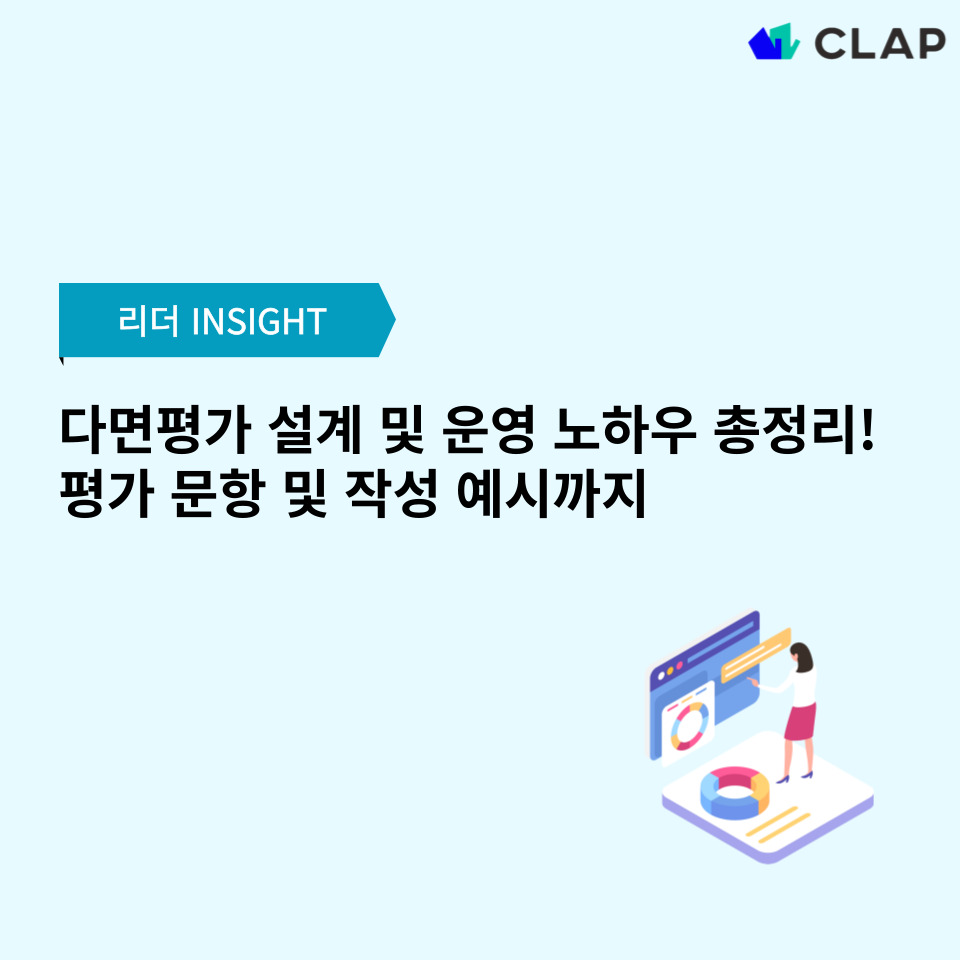 CLAP

리더 INSIGHT

다면평가 설계 및 운영 노하우 총정리!
평가 문항 및 작성 예시까지